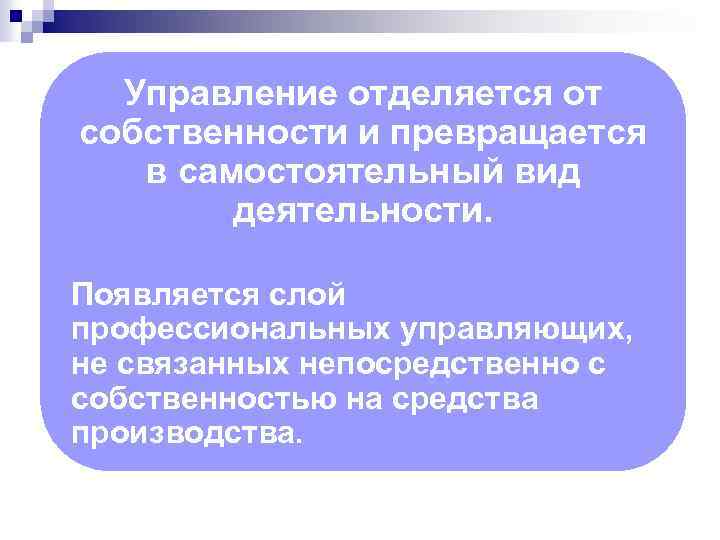 Управление отделяется от собственности и превращается в самостоятельный вид деятельности.

Появляется слой профессиональных управляющих, не связанных непосредственно с собственностью на средства производства.